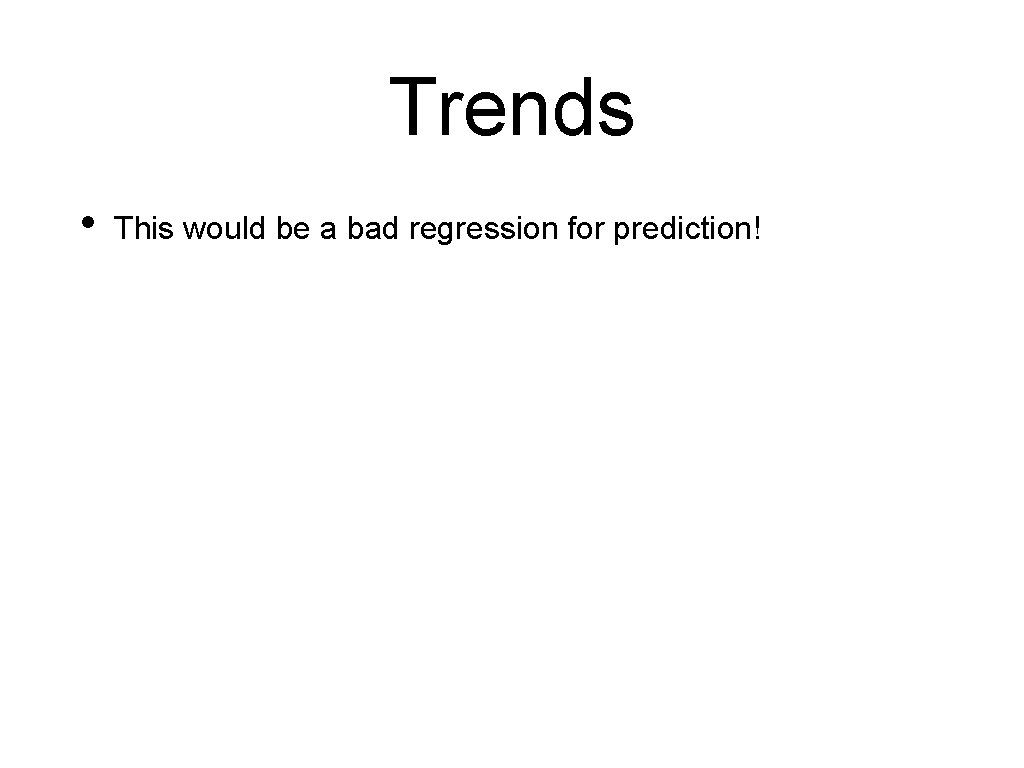 Trends

• This would be a bad regression for prediction!